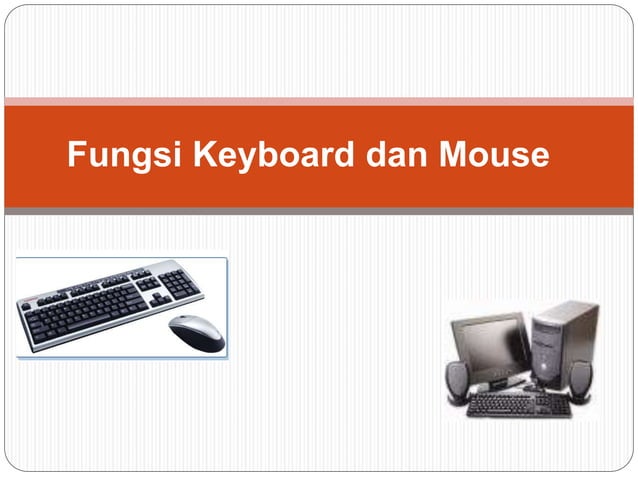 Fungsi Keyboard dan Mouse